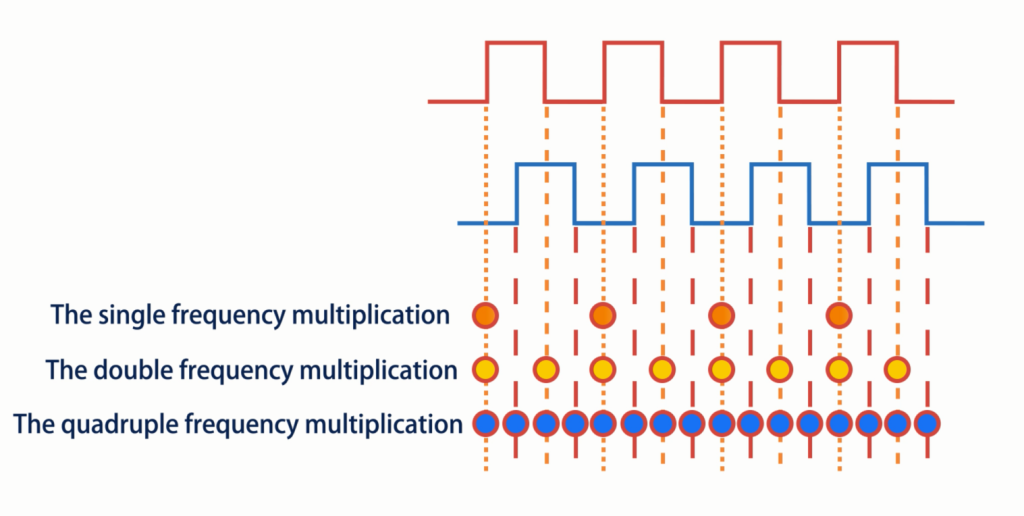 The single frequency multiplication
The double frequency multiplication
The quadruple frequency multiplication